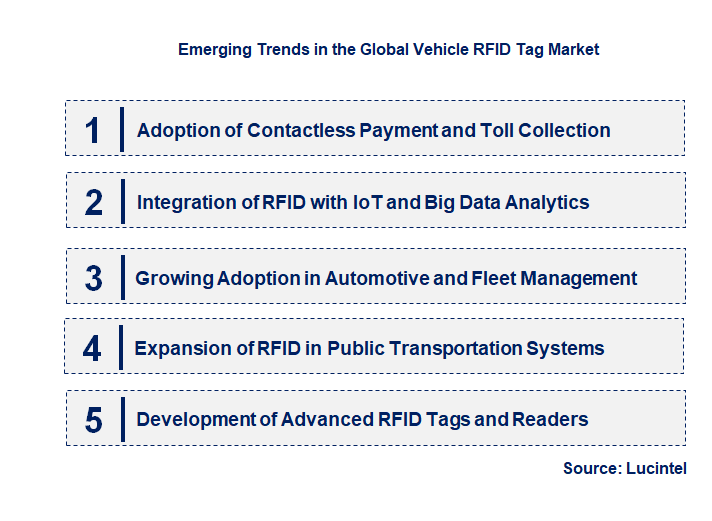 Emerging Trends in the Global Vehicle RFID Tag Market

1 Adoption of Contactless Payment and Toll Collection

2 Integration of RFID with IoT and Big Data Analytics

3 Growing Adoption in Automotive and Fleet Management

4 Expansion of RFID in Public Transportation Systems

5 Development of Advanced RFID Tags and Readers

Source: Lucintel